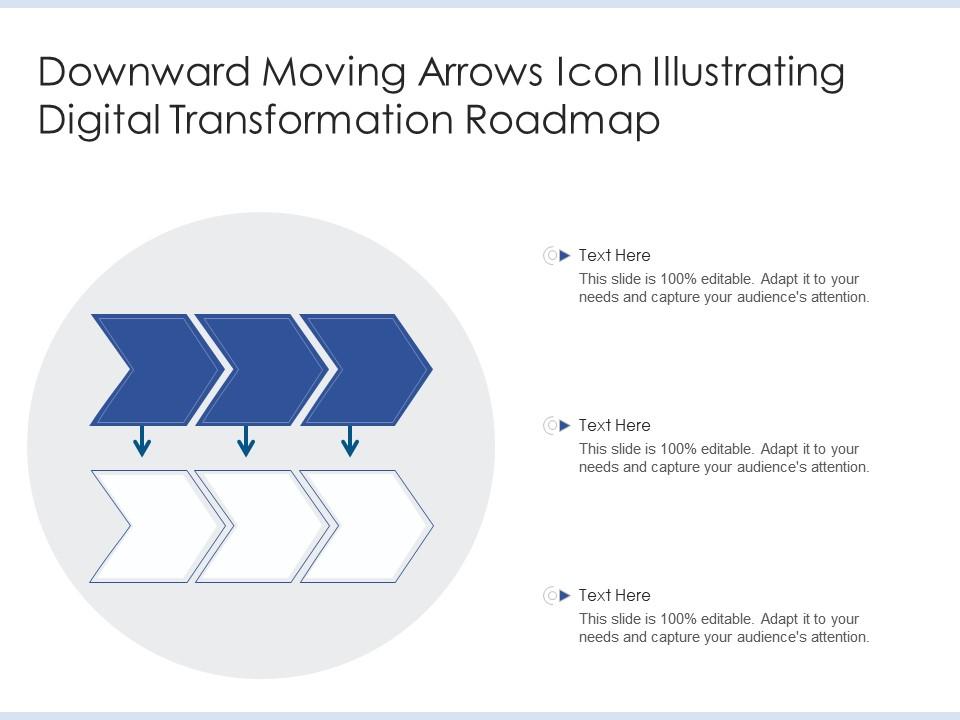 Downward Moving Arrows Icon Illustrating Digital Transformation Roadmap

Text Here
This slide is 100% editable. Adapt it to your needs and capture your audience's attention.

Text Here
This slide is 100% editable. Adapt it to your needs and capture your audience's attention.

Text Here
This slide is 100% editable. Adapt it to your needs and capture your audience's attention.